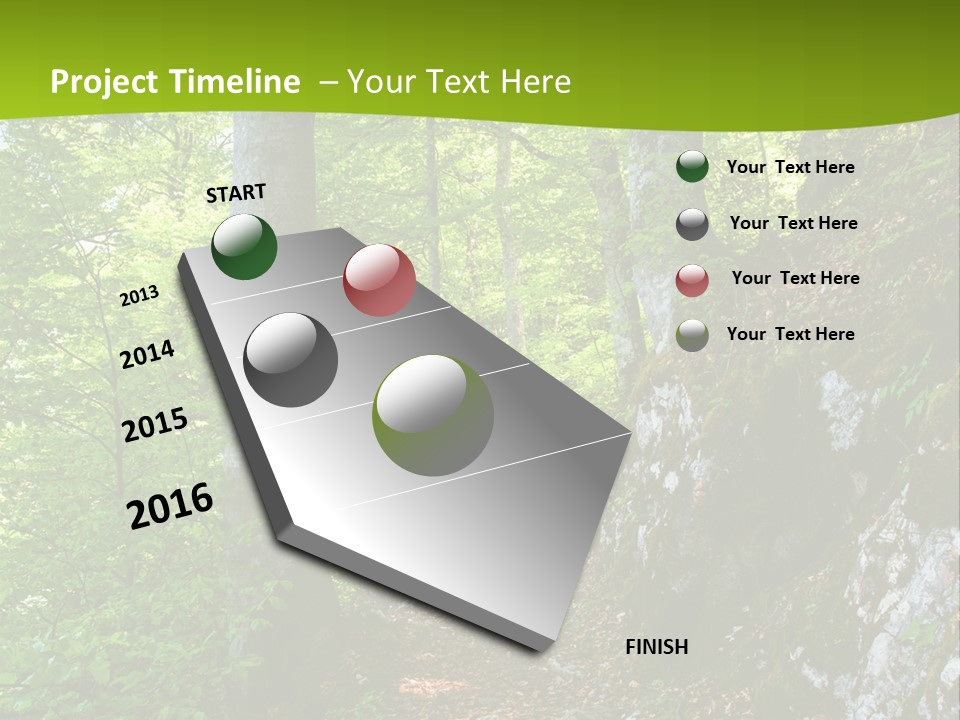 Project Timeline – Your Text Here

START

2013

2014

2015

2016

FINISH

Your Text Here

Your Text Here

Your Text Here

Your Text Here